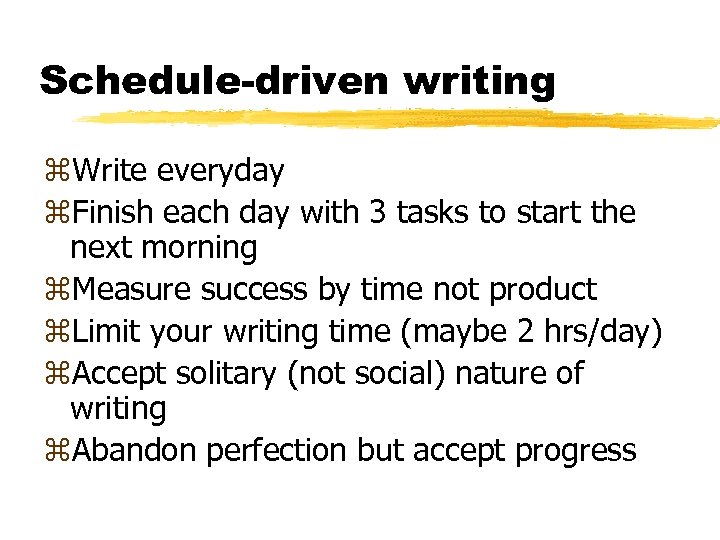 Schedule-driven writing

⌘Write everyday
⌘Finish each day with 3 tasks to start the next morning
⌘Measure success by time not product
⌘Limit your writing time (maybe 2 hrs/day)
⌘Accept solitary (not social) nature of writing
⌘Abandon perfection but accept progress